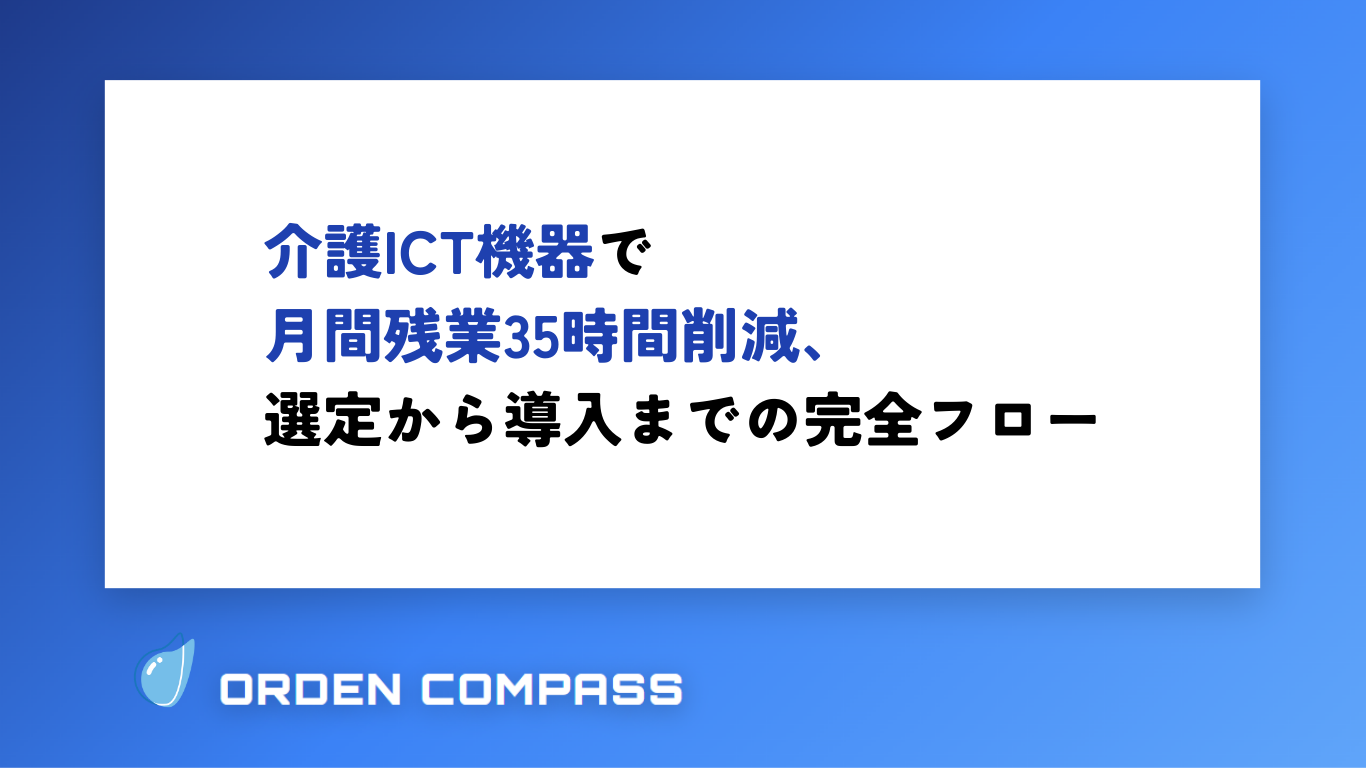 介護ICT機器で
月間残業35時間削減、
選定から導入までの完全フロー

ORDEN COMPASS